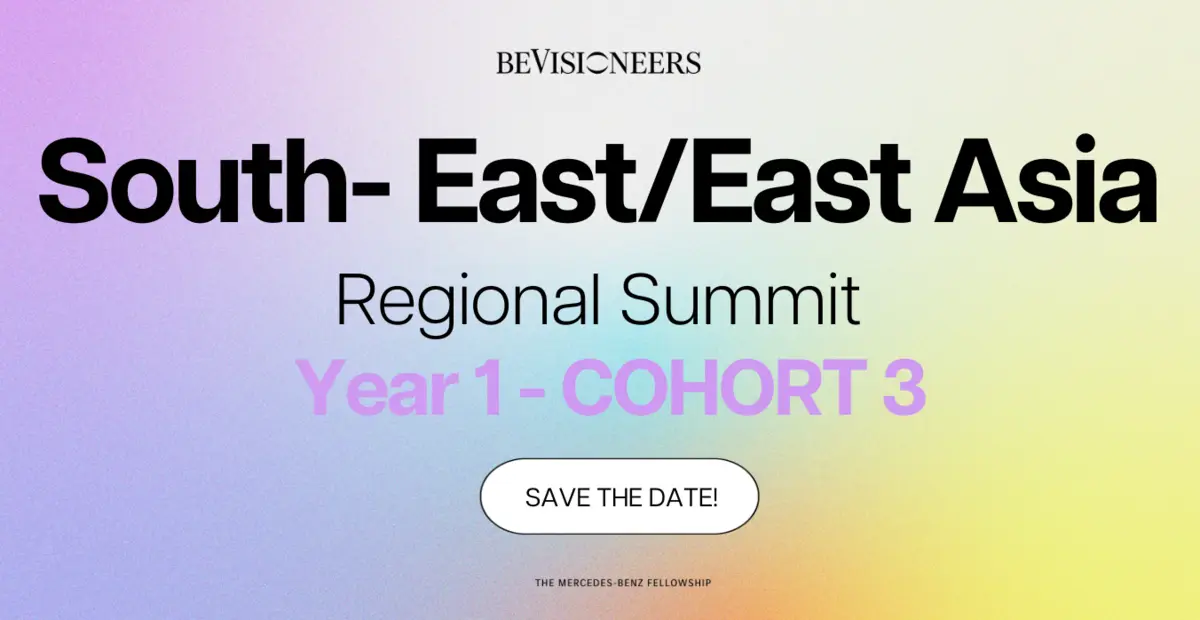 BEVISIONEERS

South- East/East Asia

Regional Summit

Year 1 - COHORT 3

SAVE THE DATE!

THE MERCEDES-BENZ FELLOWSHIP